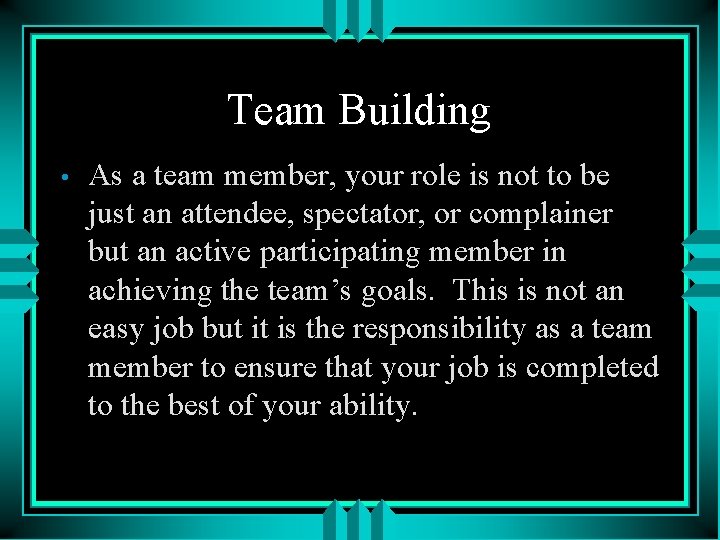 Team Building

• As a team member, your role is not to be just an attendee, spectator, or complainer but an active participating member in achieving the team’s goals.  This is not an easy job but it is the responsibility as a team member to ensure that your job is completed to the best of your ability.